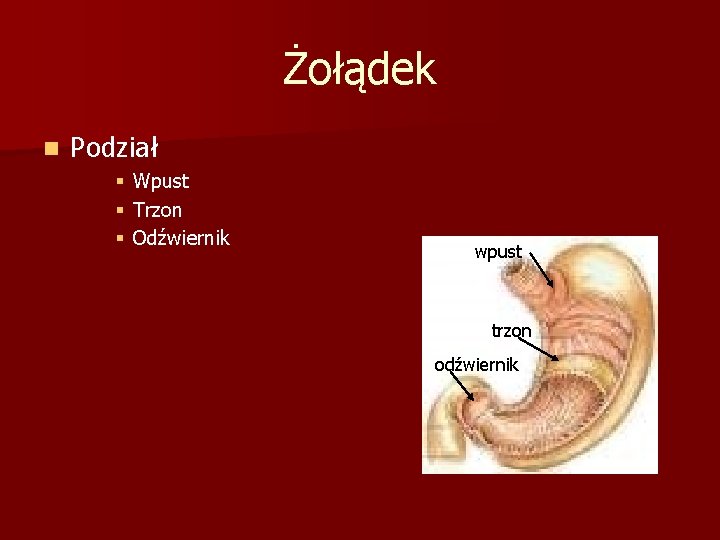 Żołądek

Podział

Wpust

Trzon

Odźwiernik

wpust

trzon

odźwiernik